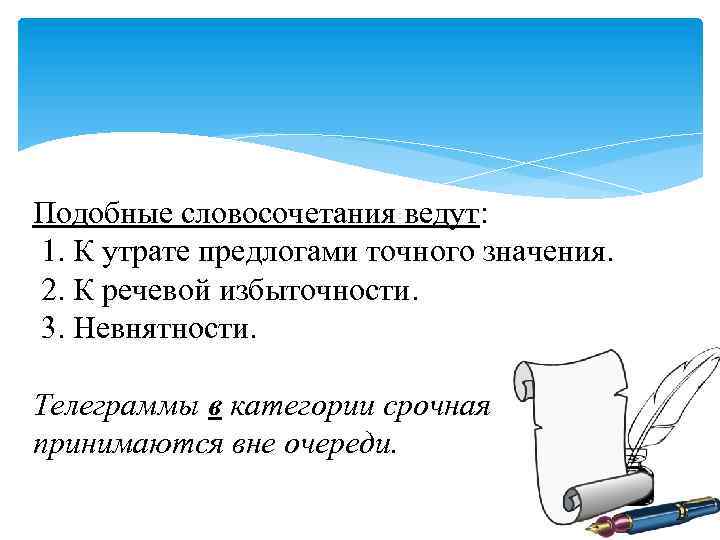 Подобные словосочетания ведут:
1. К утрате предлогами точного значения.
2. К речевой избыточности.
3. Невнятности.

Телеграммы в категории срочная принимаются вне очереди.